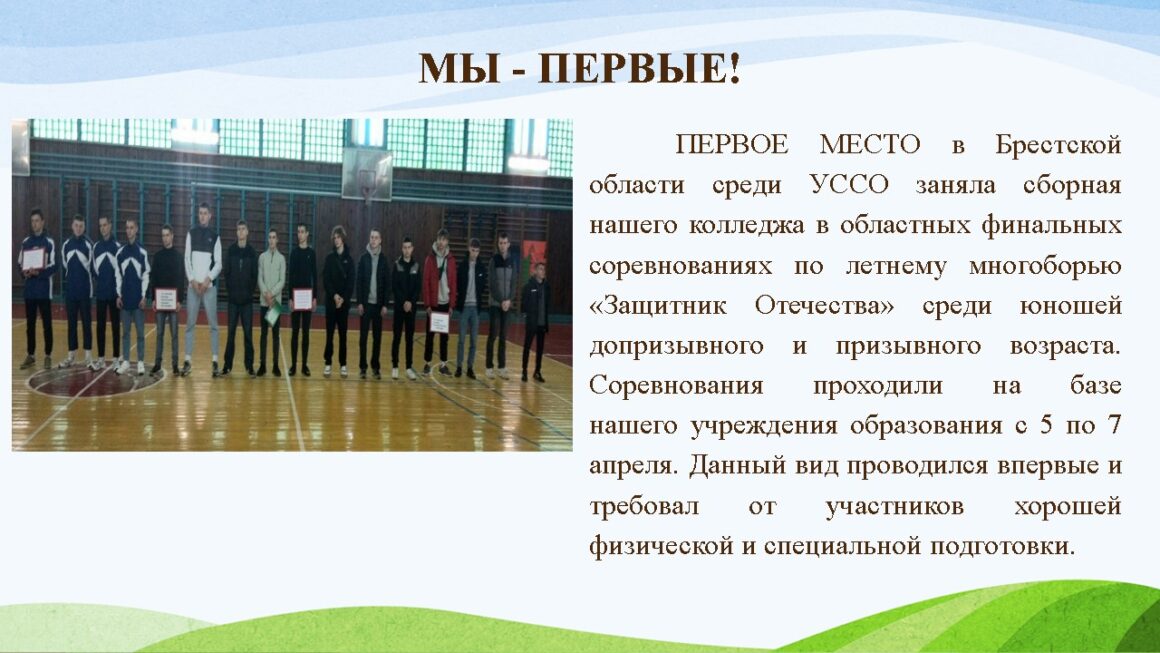 МЫ - ПЕРВЫЕ!

ПЕРВОЕ МЕСТО в Брестской области среди УССО заняла сборная нашего колледжа в областных финальных соревнованиях по летнему многоборью «Защитник Отечества» среди юношей допризывного и призывного возраста. Соревнования проходили на базе нашего учреждения образования с 5 по 7 апреля. Данный вид проводился впервые и требовал от участников хорошей физической и специальной подготовки.